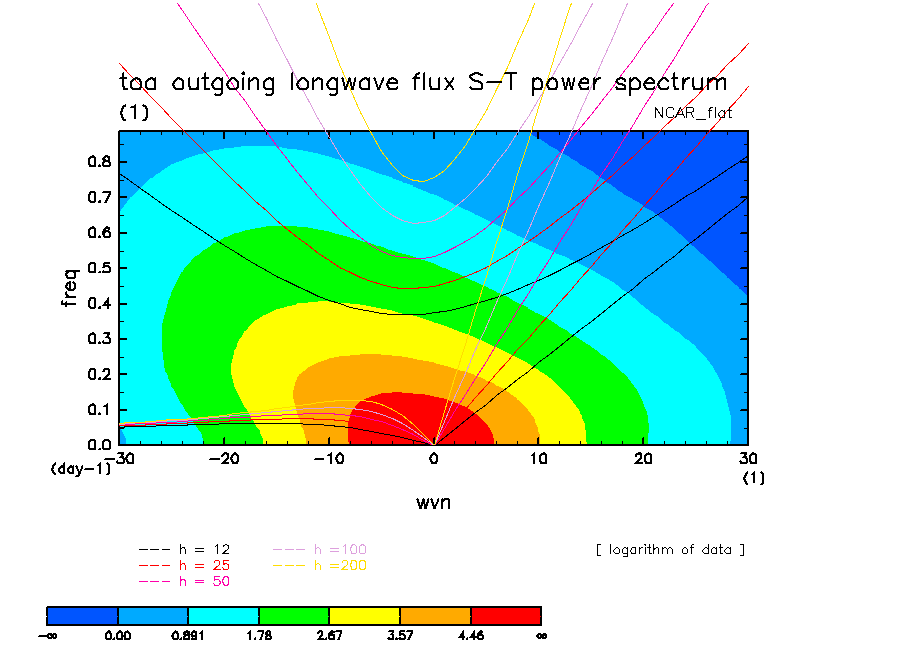 toa outgoing longwave flux S-T power spectrum
(1)
NCAR_flat

freq
0.8
0.7
0.6
0.5
0.4
0.3
0.2
0.1
0.0
(day-1)
-30
-20
-10
0
10
20
30
(1)
wvn

--- h = 12
--- h = 25
--- h = 50
--- h =100
--- h =200

[ logarithm of data ]

$-\infty$
0.00
0.891
1.78
2.67
3.57
4.46
$\infty$